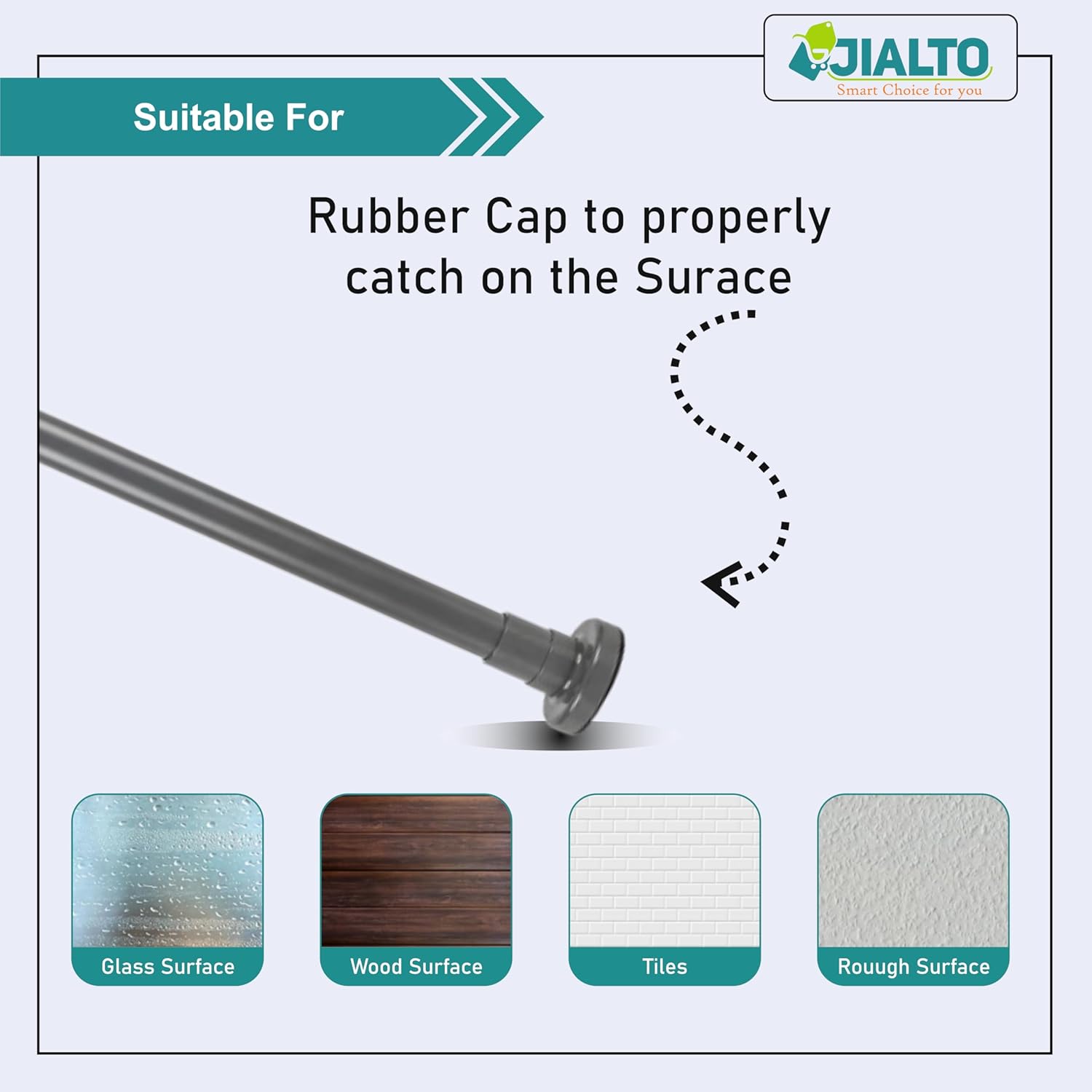 JIALTO
Smart Choice for you

Suitable For

Rubber Cap to properly catch on the Surace

Glass Surface

Wood Surface

Tiles

Rouugh Surface